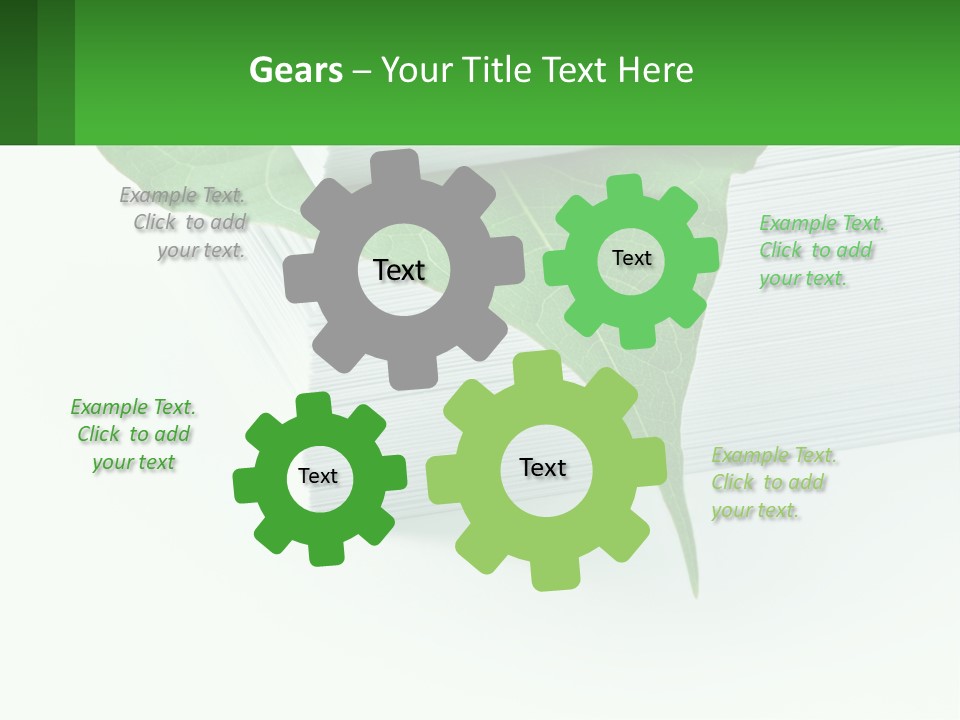 Gears – Your Title Text Here

Example Text. Click to add your text.

Text

Text

Example Text. Click to add your text.

Example Text. Click to add your text

Text

Text

Example Text. Click to add your text.